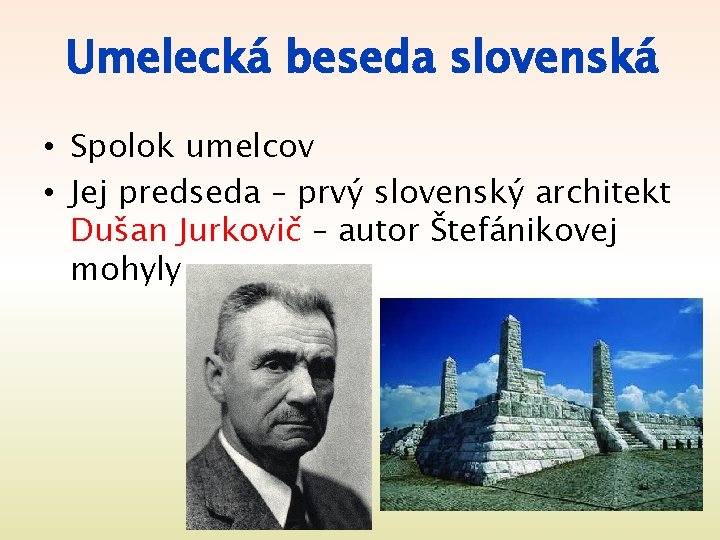 Umelecká beseda slovenská

• Spolok umelcov
• Jej predseda – prvý slovenský architekt Dušan Jurkovič – autor Štefánikovej mohyly